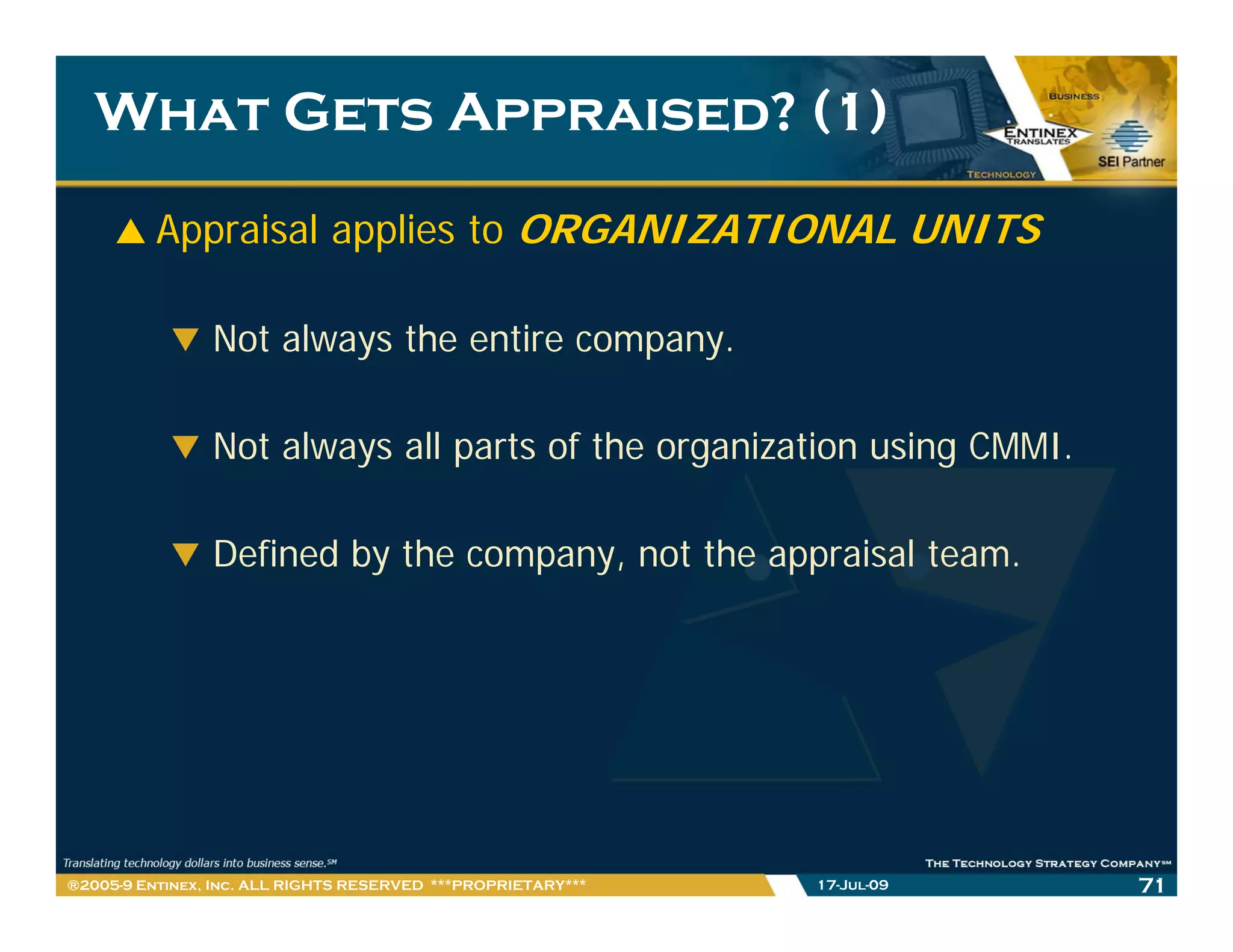 WHAT GETS APPRAISED? (1)

BUSINESS
ENTINEX TRANSLATES
TECHNOLOGY
SEI Partner

▲ Appraisal applies to ORGANIZATIONAL UNITS

▼ Not always the entire company.

▼ Not always all parts of the organization using CMMI.

▼ Defined by the company, not the appraisal team.

Translating technology dollars into business sense.SM
THE TECHNOLOGY STRATEGY COMPANYSM
®2005-9 ENTINEX, INC. ALL RIGHTS RESERVED ***PROPRIETARY***
17-JUL-09
71